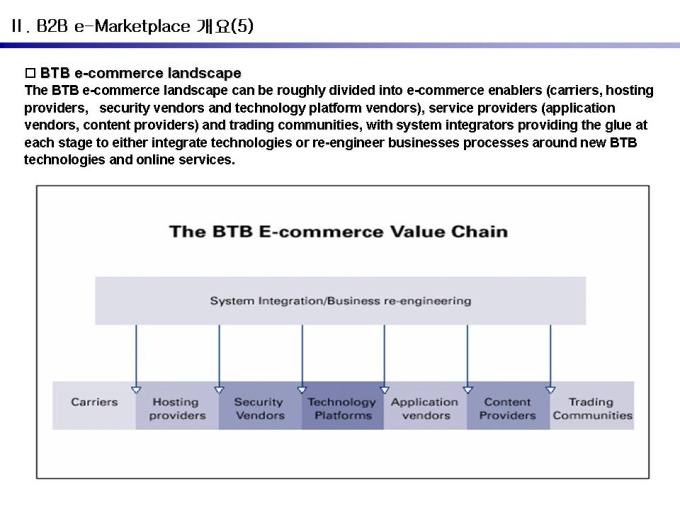 II. B2B e-Marketplace 개요(5)

□ BTB e-commerce landscape
The BTB e-commerce landscape can be roughly divided into e-commerce enablers (carriers, hosting providers, security vendors and technology platform vendors), service providers (application vendors, content providers) and trading communities, with system integrators providing the glue at each stage to either integrate technologies or re-engineer businesses processes around new BTB technologies and online services.

The BTB E-commerce Value Chain

System Integration/Business re-engineering

Carriers

Hosting providers

Security Vendors

Technology Platforms

Application vendors

Content Providers

Trading Communities